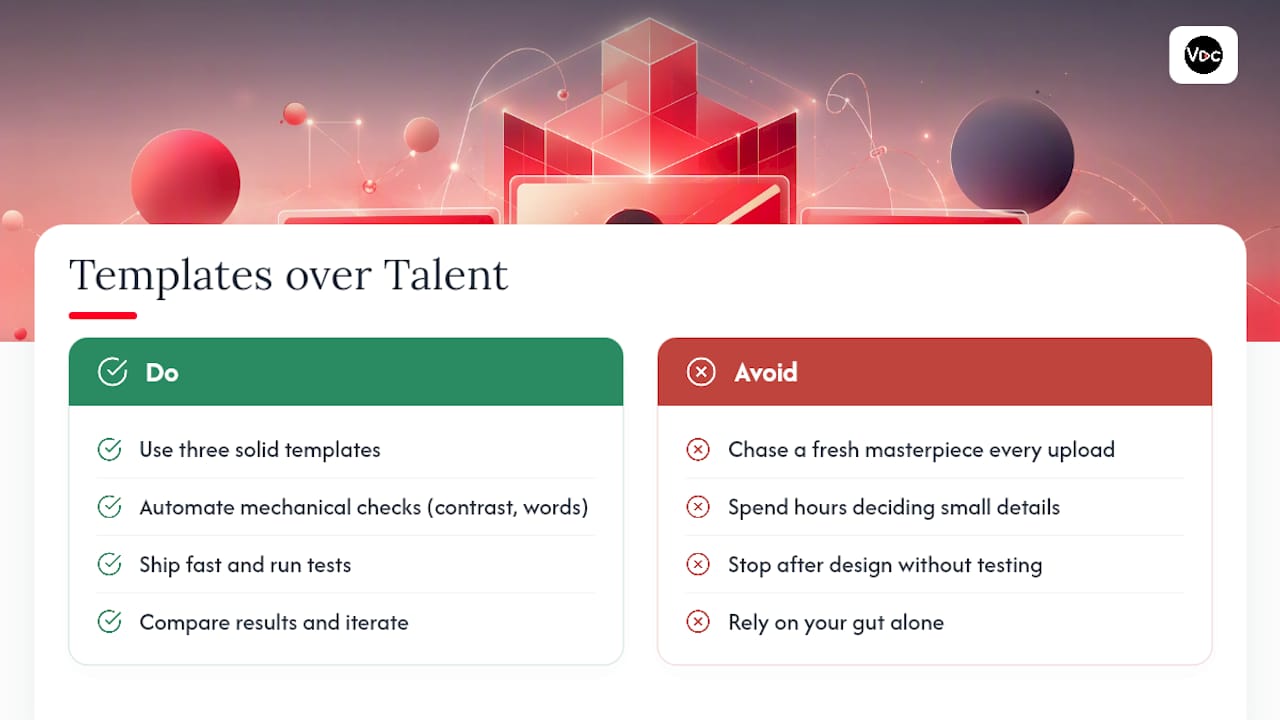 VDC

Templates over Talent

Do

Use three solid templates

Automate mechanical checks (contrast, words)

Ship fast and run tests

Compare results and iterate

Avoid

Chase a fresh masterpiece every upload

Spend hours deciding small details

Stop after design without testing

Rely on your gut alone